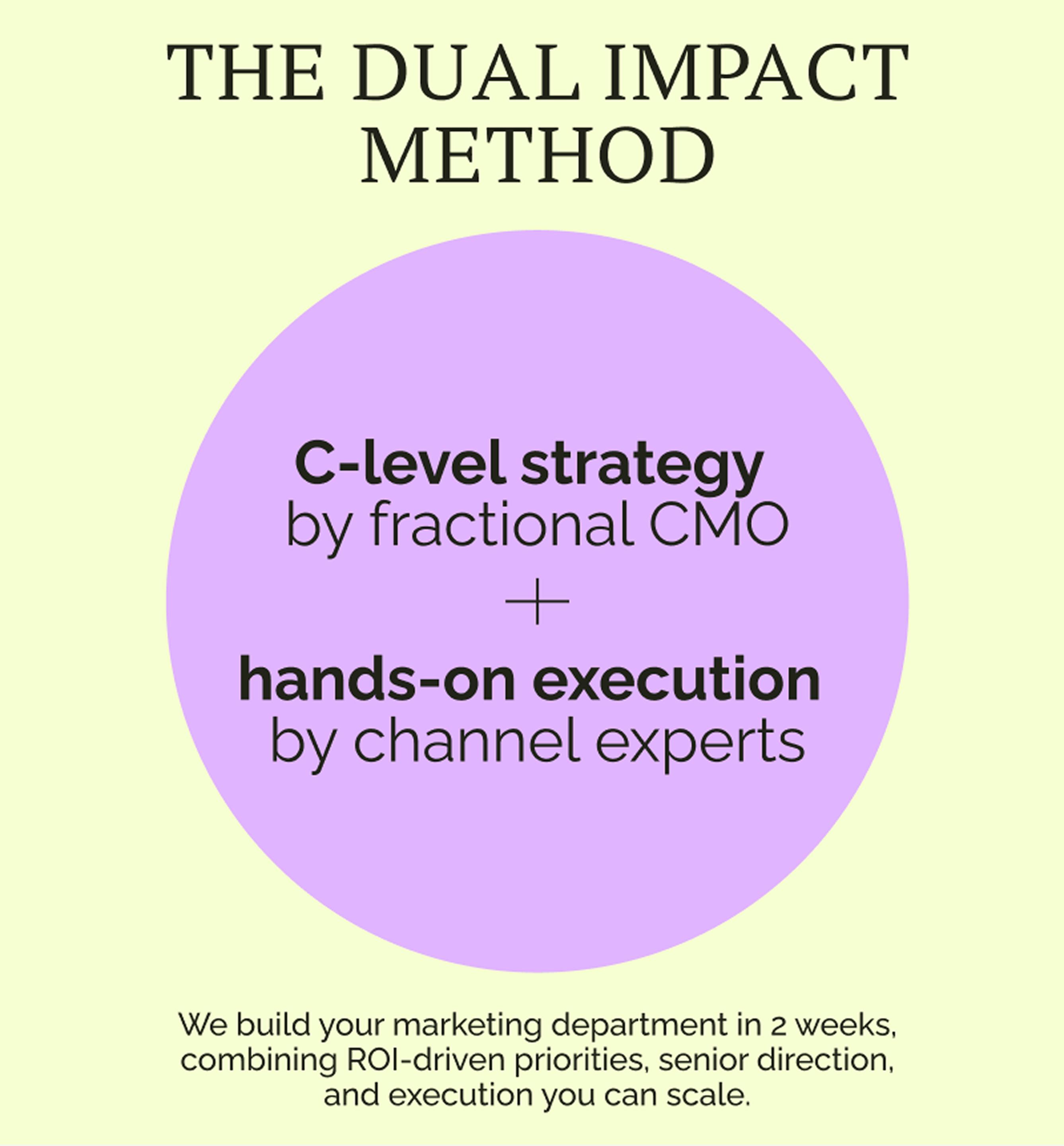 THE DUAL IMPACT METHOD

C-level strategy
by fractional CMO
+
hands-on execution
by channel experts

We build your marketing department in 2 weeks, combining ROI-driven priorities, senior direction, and execution you can scale.